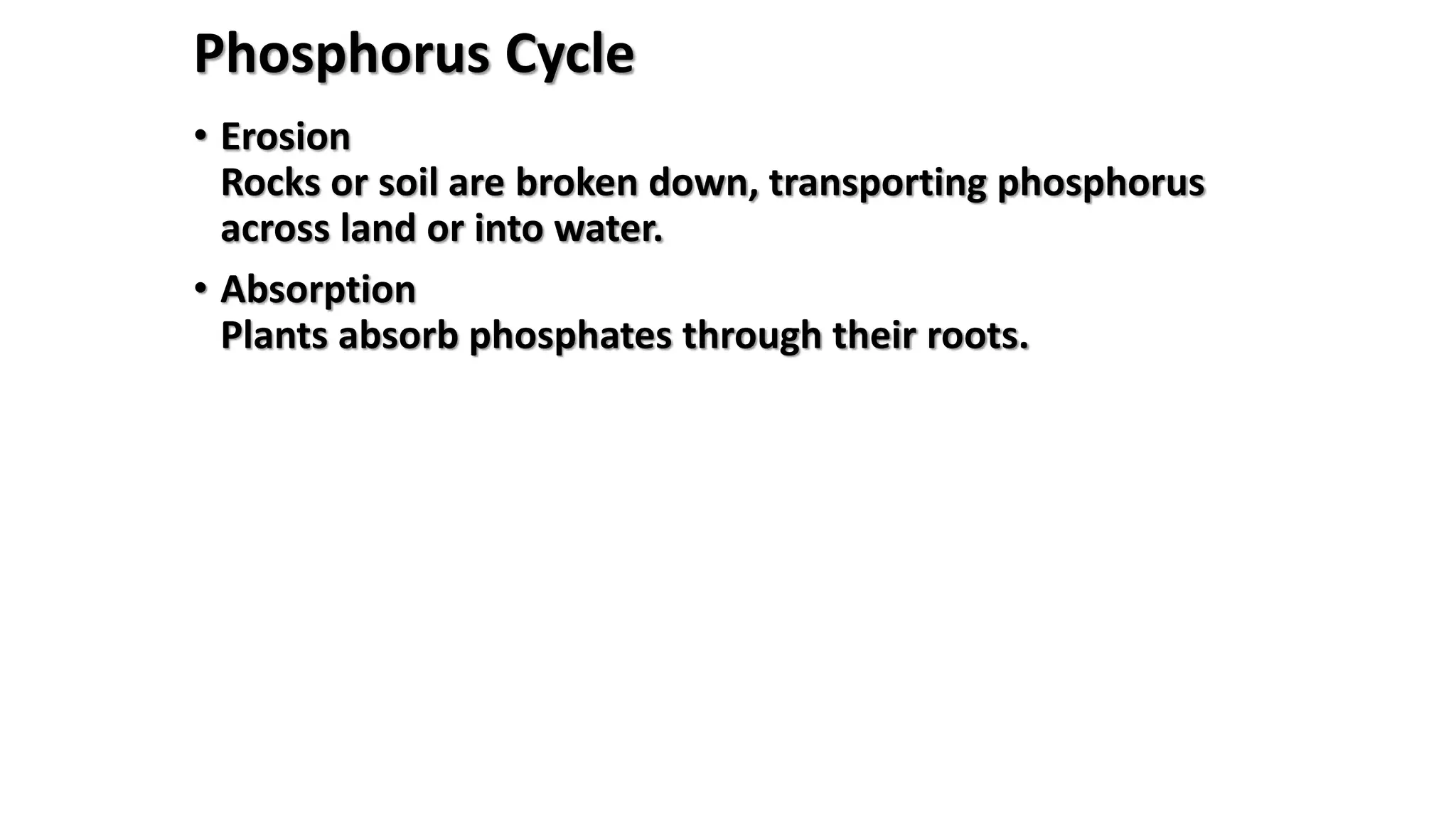 Phosphorus Cycle

• Erosion
Rocks or soil are broken down, transporting phosphorus across land or into water.

• Absorption
Plants absorb phosphates through their roots.